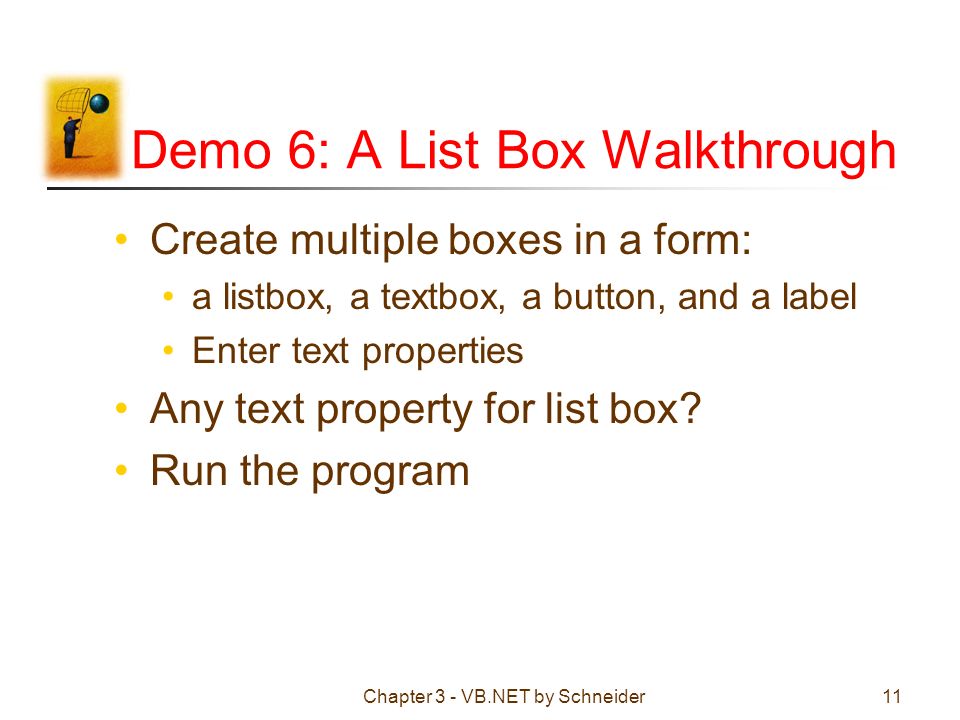 Demo 6: A List Box Walkthrough

• Create multiple boxes in a form:
  • a listbox, a textbox, a button, and a label
  • Enter text properties
• Any text property for list box?
• Run the program

Chapter 3 - VB.NET by Schneider

11